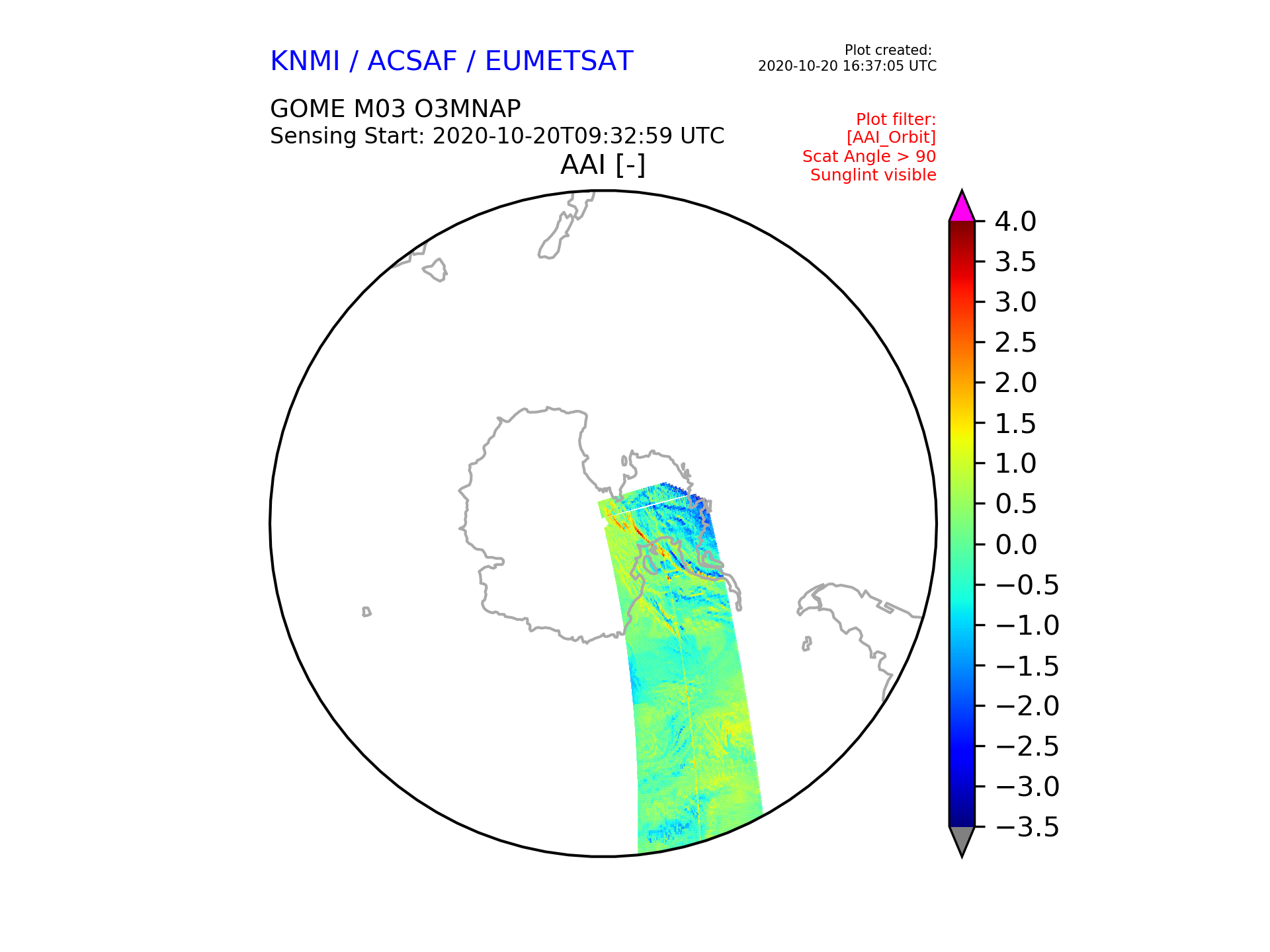 KNMI / ACSAF / EUMETSAT

Plot created:
2020-10-20 16:37:05 UTC

GOME M03 O3MNAP
Sensing Start: 2020-10-20T09:32:59 UTC

Plot filter:
[AAI_Orbit]
Scat Angle > 90
Sunglint visible

AAI [-]

4.0
3.5
3.0
2.5
2.0
1.5
1.0
0.5
0.0
−0.5
−1.0
−1.5
−2.0
−2.5
−3.0
−3.5